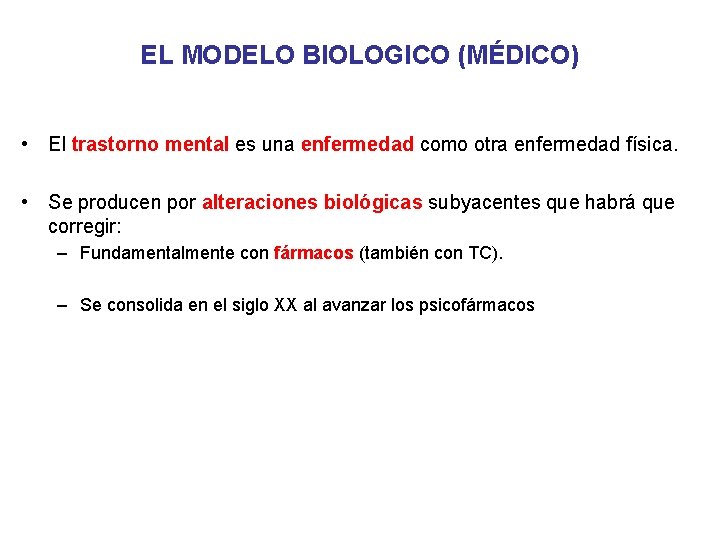 EL MODELO BIOLOGICO (MÉDICO)

• El trastorno mental es una enfermedad como otra enfermedad física.

• Se producen por alteraciones biológicas subyacentes que habrá que corregir:
– Fundamentalmente con fármacos (también con TC).

– Se consolida en el siglo XX al avanzar los psicofármacos